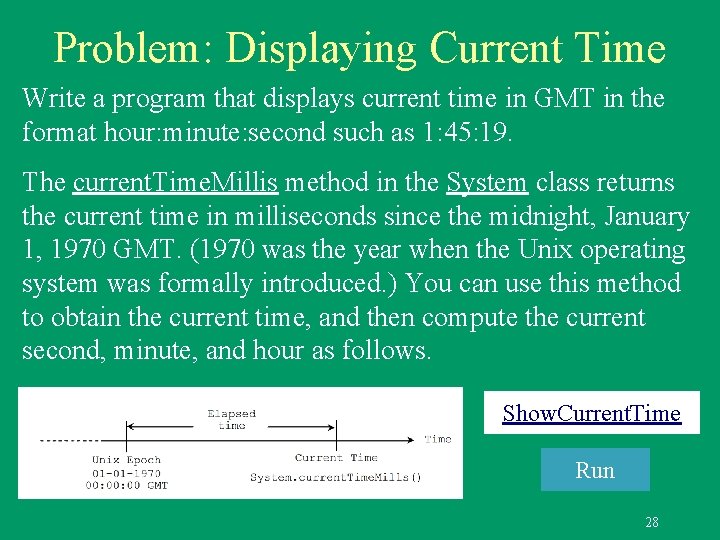 Problem: Displaying Current Time

Write a program that displays current time in GMT in the format hour:minute:second such as 1:45:19.

The currentTimeMillis method in the System class returns the current time in milliseconds since the midnight, January 1, 1970 GMT. (1970 was the year when the Unix operating system was formally introduced.) You can use this method to obtain the current time, and then compute the current second, minute, and hour as follows.

Elapsed time

Time

Unix Epoch
01-01-1970
00:00:00 GMT

Current Time
System.currentTimeMills()

ShowCurrentTime

Run

28